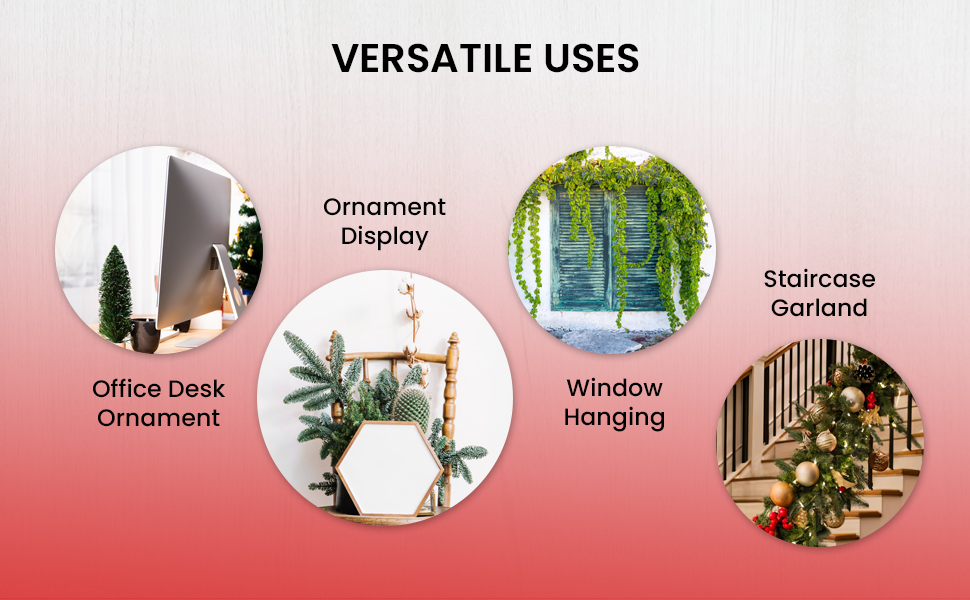 VERSATILE USES

Office Desk Ornament

Ornament Display

Window Hanging

Staircase Garland